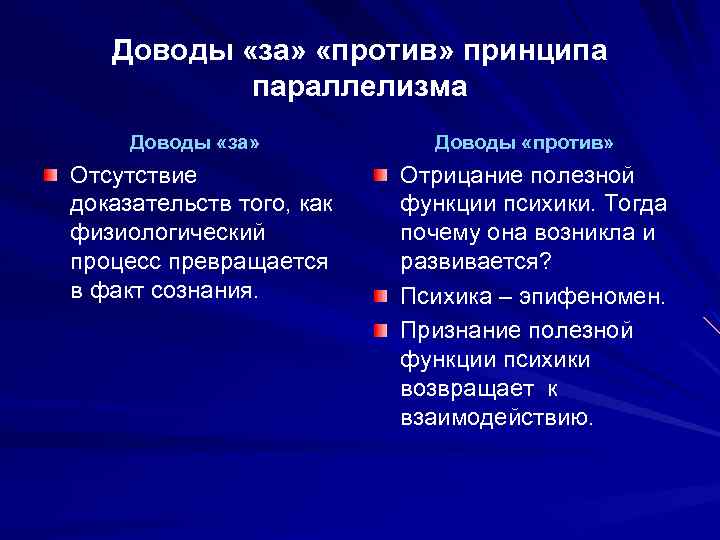 Доводы «за» «против» принципа параллелизма

Доводы «за»

Отсутствие доказательств того, как физиологический процесс превращается в факт сознания.

Доводы «против»

Отрицание полезной функции психики. Тогда почему она возникла и развивается?

Психика – эпифеномен.

Признание полезной функции психики возвращает к взаимодействию.